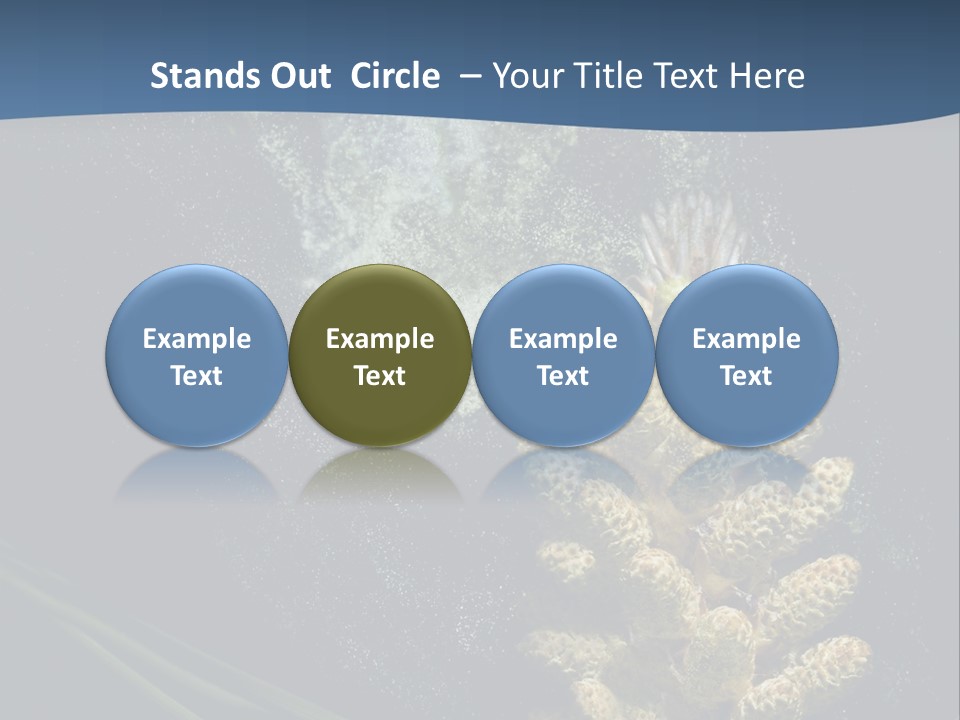 Stands Out Circle – Your Title Text Here

Example Text

Example Text

Example Text

Example Text